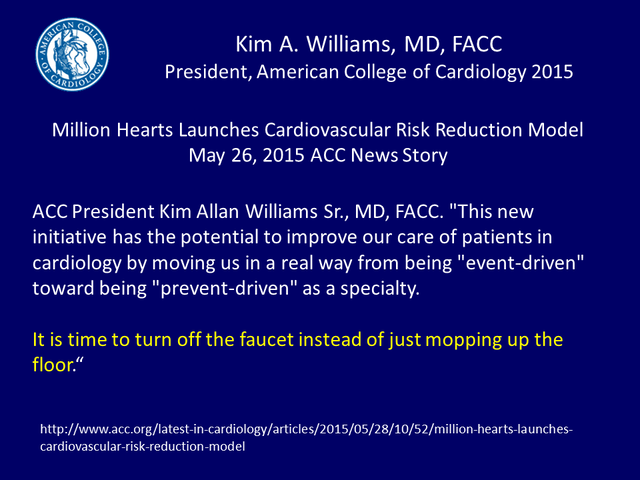 AMERICAN COLLEGE OF CARDIOLOGY

Kim A. Williams, MD, FACC
President, American College of Cardiology 2015

Million Hearts Launches Cardiovascular Risk Reduction Model
May 26, 2015 ACC News Story

ACC President Kim Allan Williams Sr., MD, FACC. "This new initiative has the potential to improve our care of patients in cardiology by moving us in a real way from being "event-driven" toward being "prevent-driven" as a specialty.

It is time to turn off the faucet instead of just mopping up the floor.“

http://www.acc.org/latest-in-cardiology/articles/2015/05/28/10/52/million-hearts-launches-cardiovascular-risk-reduction-model